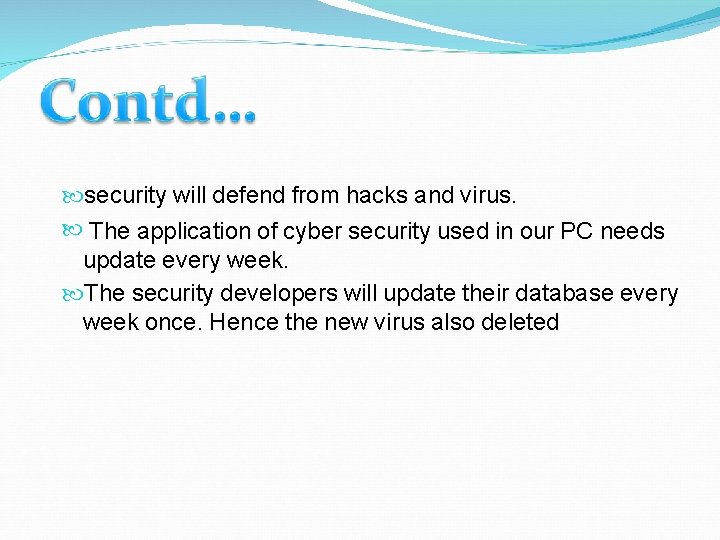 Contd…

security will defend from hacks and virus.

The application of cyber security used in our PC needs update every week.

The security developers will update their database every week once. Hence the new virus also deleted